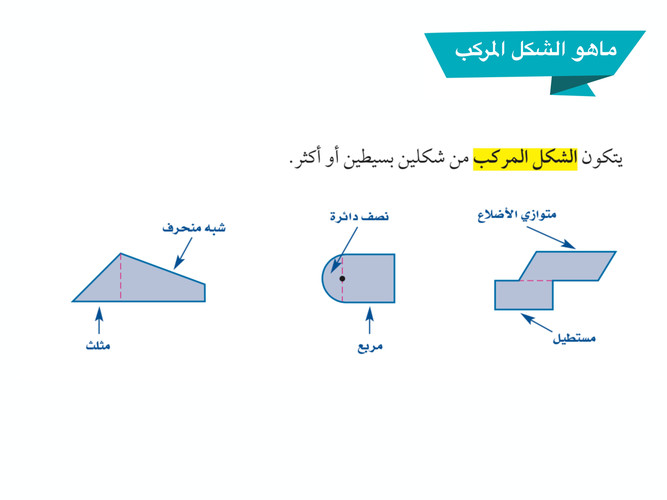 ماهو الشكل المركب

يتكون الشكل المركب من شكلين بسيطين أو أكثر.

متوازي الأضلاع

مستطيل

نصف دائرة

مربع

شبه منحرف

مثلث